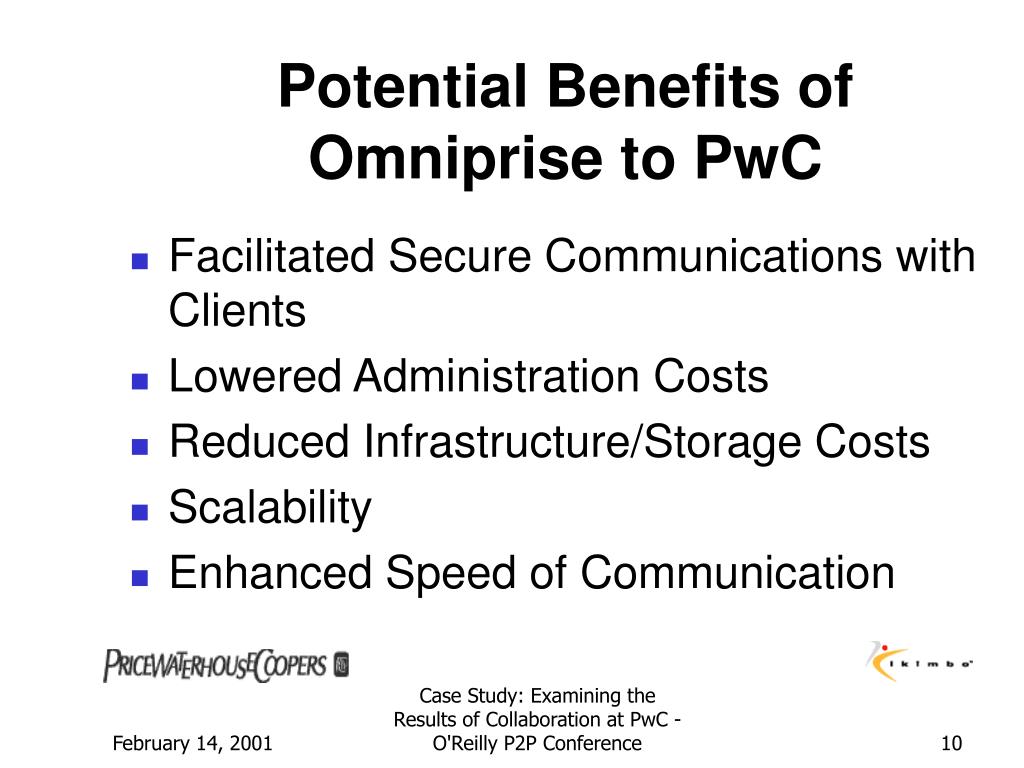 Potential Benefits of Omniprise to PwC

- Facilitated Secure Communications with Clients
- Lowered Administration Costs
- Reduced Infrastructure/Storage Costs
- Scalability
- Enhanced Speed of Communication

PRICEWATERHOUSECOOPERS

ikimbo

February 14, 2001

Case Study: Examining the Results of Collaboration at PwC - O'Reilly P2P Conference

10